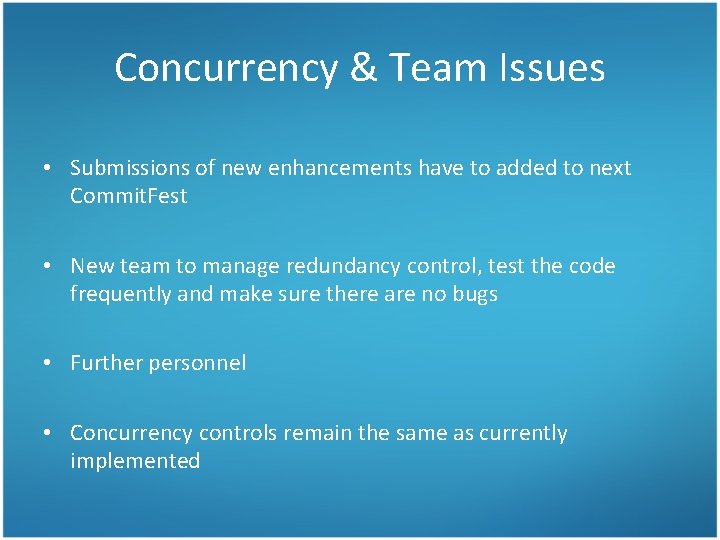 Concurrency & Team Issues

• Submissions of new enhancements have to added to next CommitFest

• New team to manage redundancy control, test the code frequently and make sure there are no bugs

• Further personnel

• Concurrency controls remain the same as currently implemented